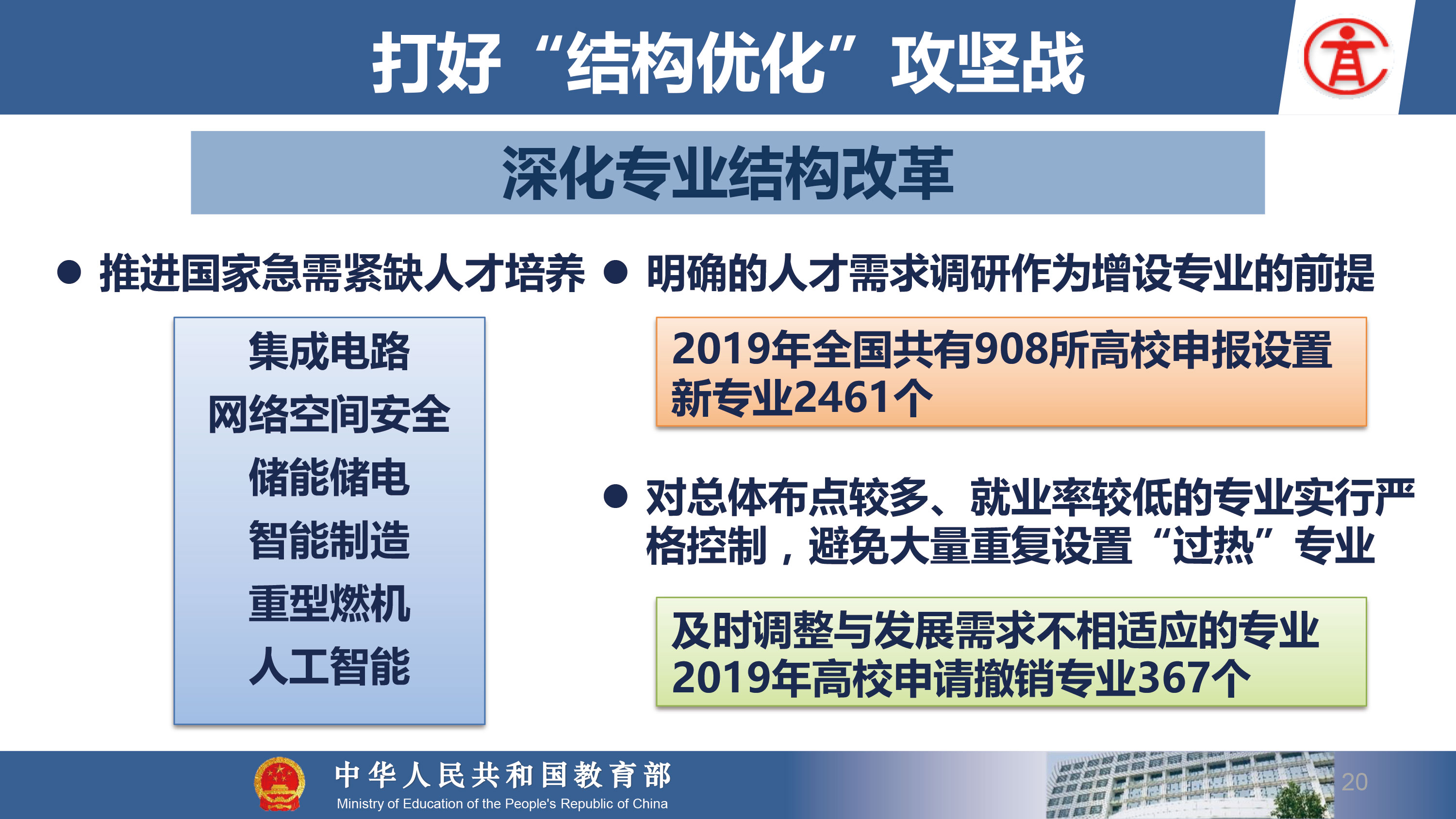 打好“结构优化”攻坚战

深化专业结构改革

● 推进国家急需紧缺人才培养

集成电路
网络空间安全
储能储电
智能制造
重型燃机
人工智能

● 明确的人才需求调研作为增设专业的前提

2019年全国共有908所高校申报设置新专业2461个

● 对总体布点较多、就业率较低的专业实行严格控制，避免大量重复设置“过热”专业

及时调整与发展需求不相适应的专业
2019年高校申请撤销专业367个

中华人民共和国教育部
Ministry of Education of the People's Republic of China

20